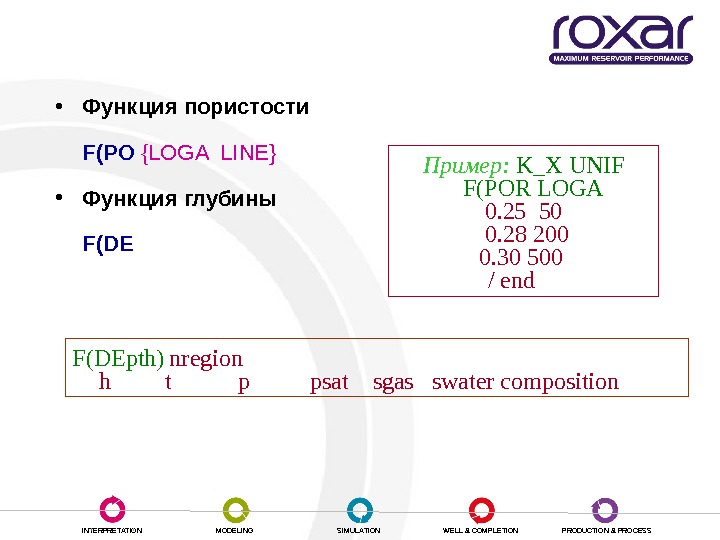 roxar
MAXIMUM RESERVOIR PERFORMANCE

• Функция пористости

F(PO {LOGA LINE}

• Функция глубины

F(DE

Пример: K_X UNIF
F(POR LOGA
0.25 50
0.28 200
0.30 500
/ end

F(DEpth) nregion
h t p psat sgas swater composition

INTERPRETATION
MODELING
SIMULATION
WELL & COMPLETION
PRODUCTION & PROCESS